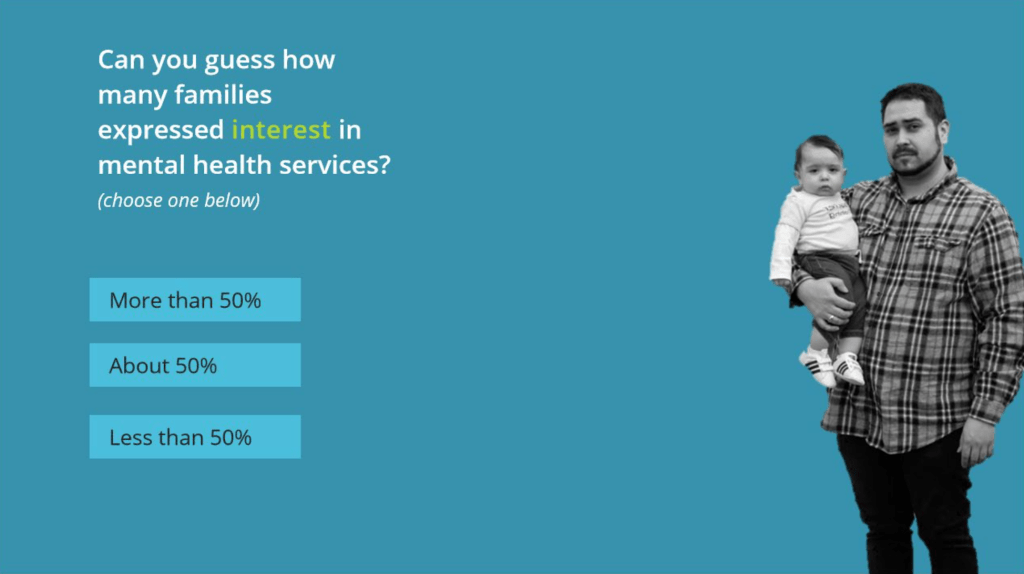 Can you guess how many families expressed interest in mental health services?

(choose one below)

More than 50%

About 50%

Less than 50%